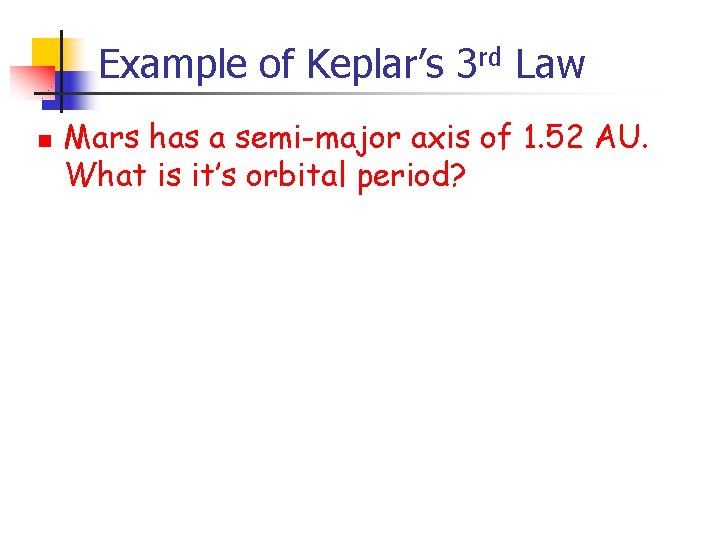 Example of Keplar's 3rd Law

Mars has a semi-major axis of 1.52 AU. What is it's orbital period?